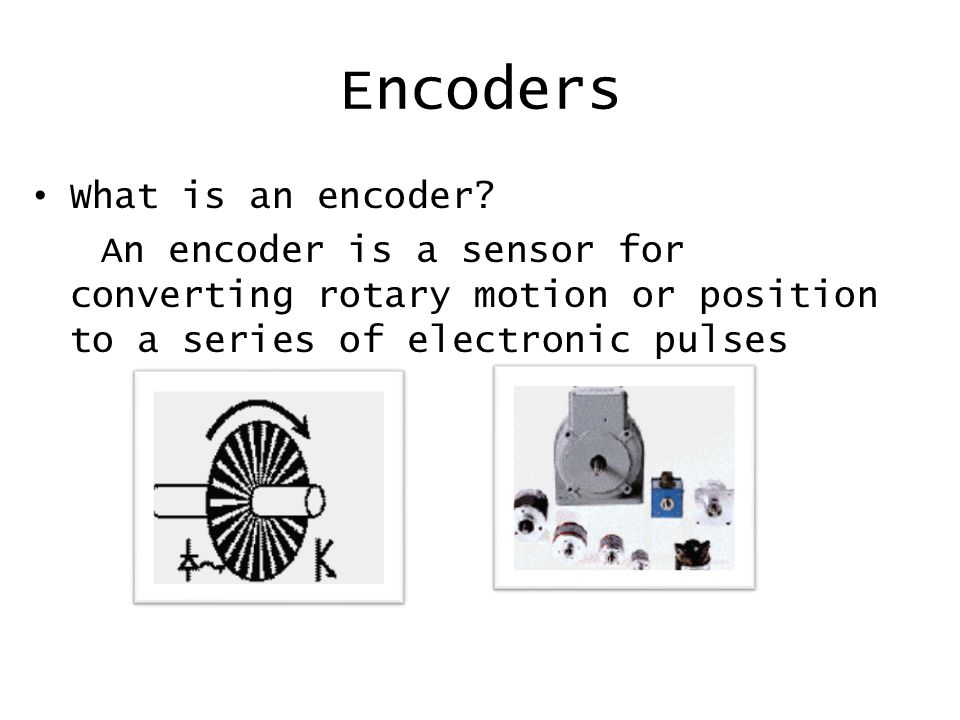 Encoders

• What is an encoder?

An encoder is a sensor for converting rotary motion or position to a series of electronic pulses